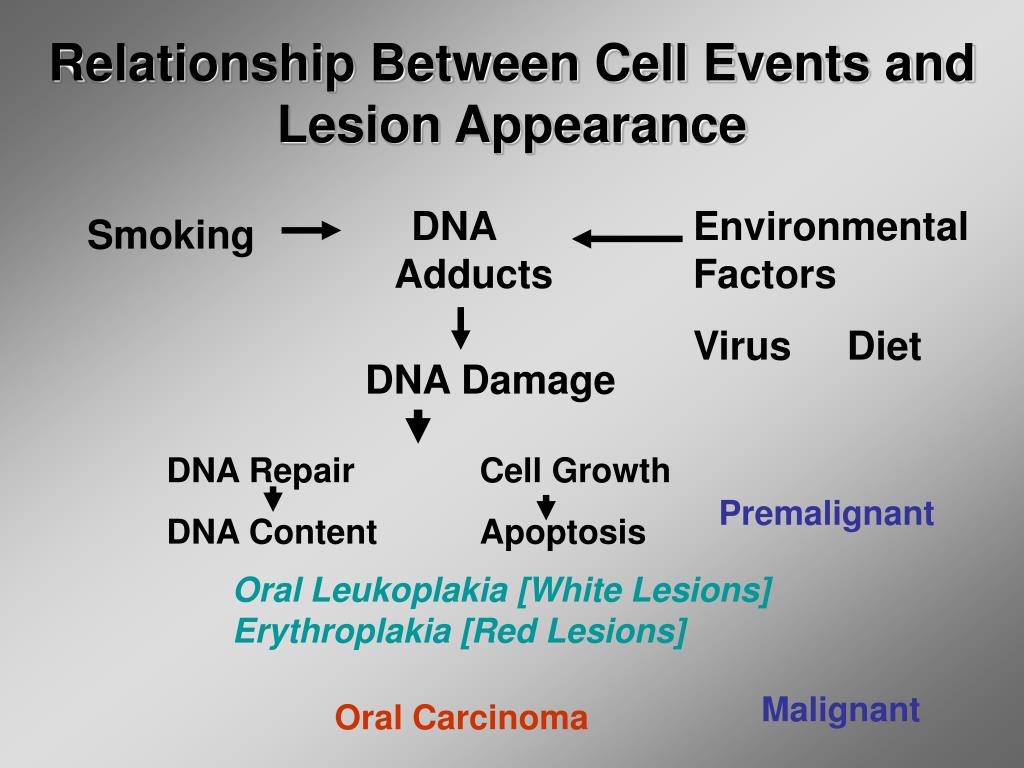 Relationship Between Cell Events and Lesion Appearance

Smoking

DNA Adducts

Environmental Factors

Virus Diet

DNA Damage

DNA Repair

DNA Content

Cell Growth

Apoptosis

Premalignant

Oral Leukoplakia [White Lesions]
Erythroplakia [Red Lesions]

Oral Carcinoma

Malignant